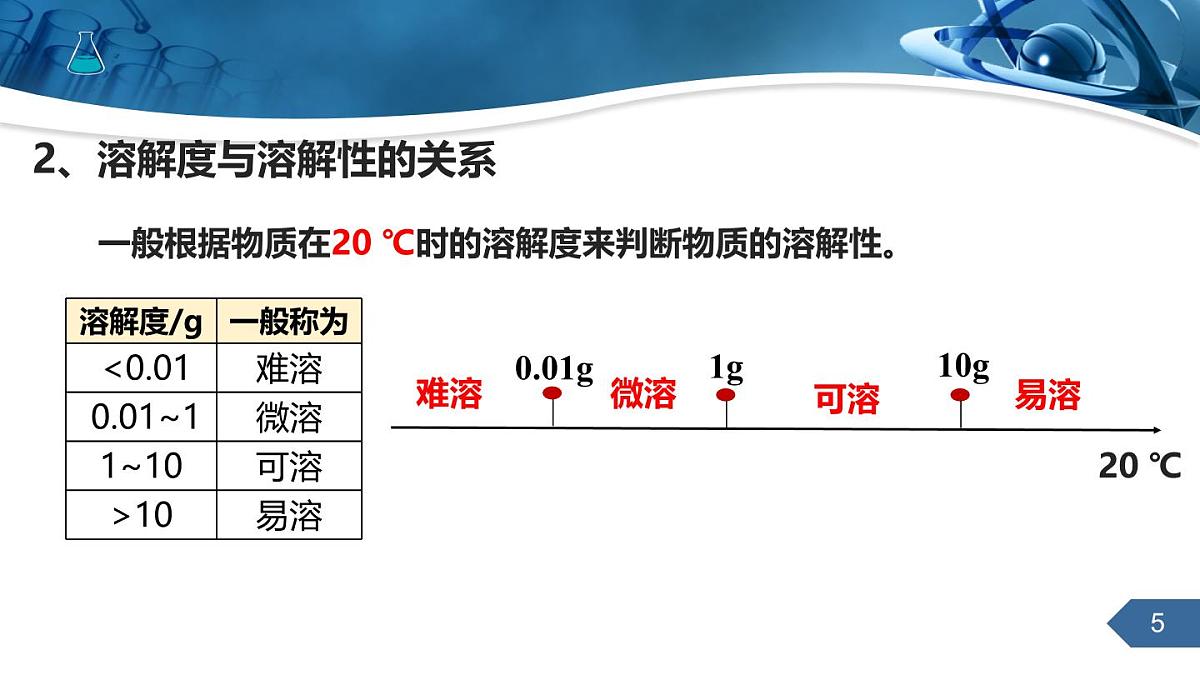 2、溶解度与溶解性的关系

一般根据物质在20 ℃时的溶解度来判断物质的溶解性。

| 溶解度/g | 一般称为 |
|---|---|
| <0.01 | 难溶 |
| 0.01~1 | 微溶 |
| 1~10 | 可溶 |
| >10 | 易溶 |

难溶 0.01g 微溶 1g 可溶 10g 易溶

20 ℃

5